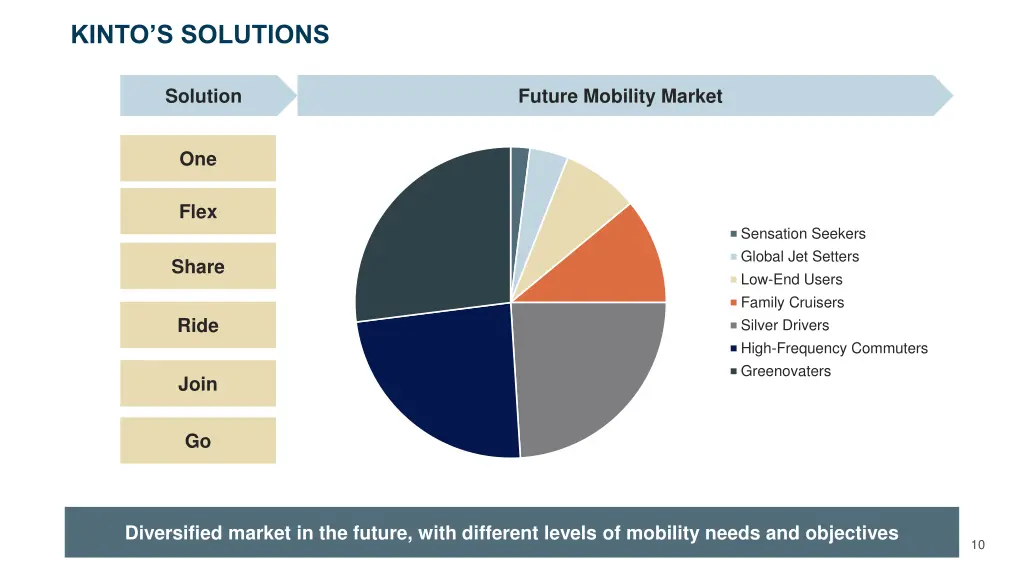 KINTO'S SOLUTIONS

Solution

Future Mobility Market

One

Flex

Share

Ride

Join

Go

Sensation Seekers
Global Jet Setters
Low-End Users
Family Cruisers
Silver Drivers
High-Frequency Commuters
Greenovaters

Diversified market in the future, with different levels of mobility needs and objectives

10